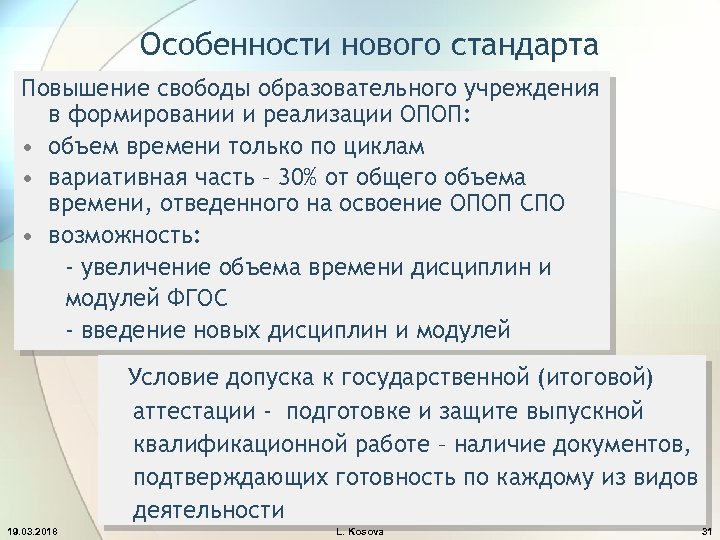 Особенности нового стандарта

Повышение свободы образовательного учреждения в формировании и реализации ОПОП:

• объем времени только по циклам
• вариативная часть – 30% от общего объема времени, отведенного на освоение ОПОП СПО
• возможность:

- увеличение объема времени дисциплин и модулей ФГОС

- введение новых дисциплин и модулей

Условие допуска к государственной (итоговой) аттестации - подготовке и защите выпускной квалификационной работе – наличие документов, подтверждающих готовность по каждому из видов деятельности

19.03.2016

L. Kosova

31